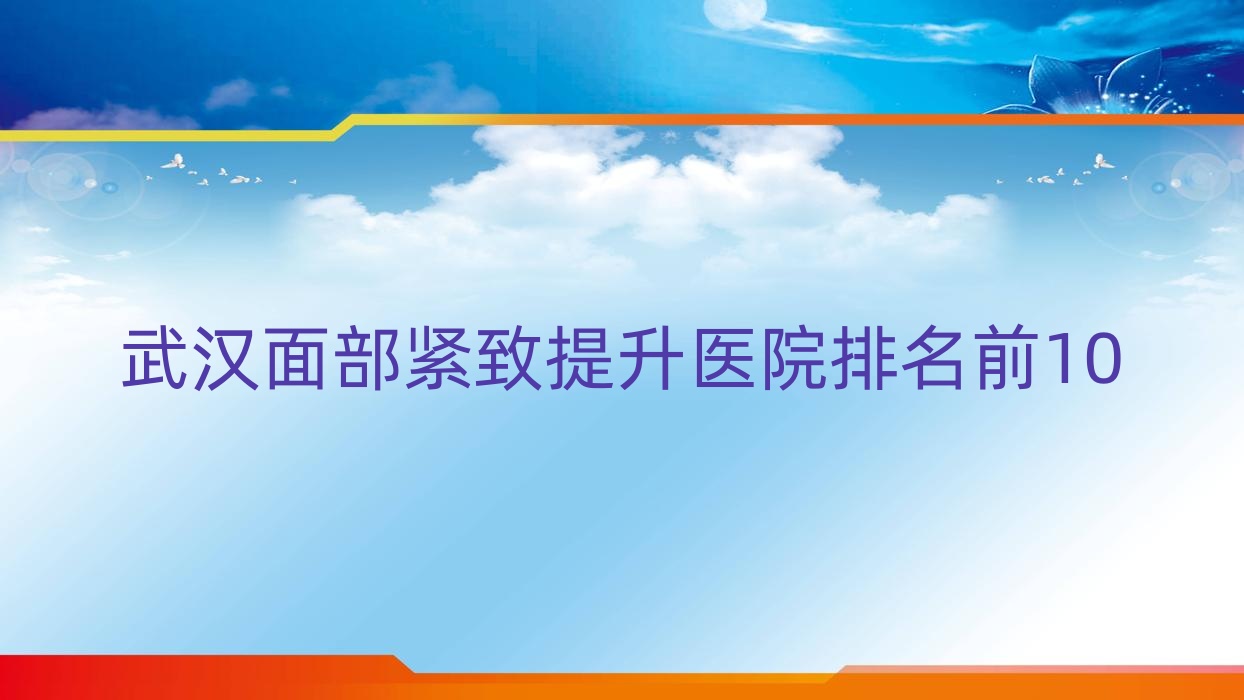 武汉面部紧致提升医院排名前10